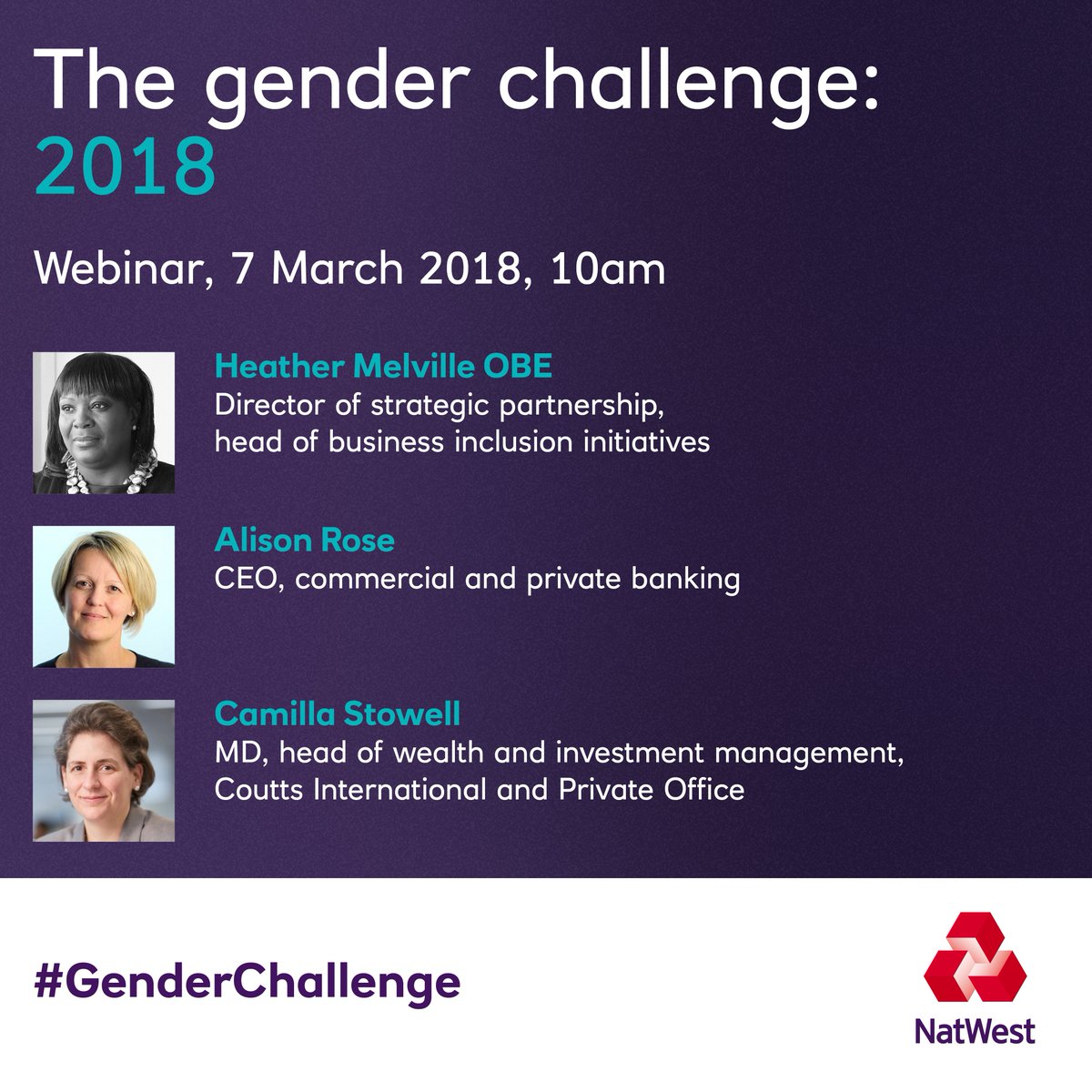 The gender challenge:
2018

Webinar, 7 March 2018, 10am

Heather Melville OBE
Director of strategic partnership, head of business inclusion initiatives

Alison Rose
CEO, commercial and private banking

Camilla Stowell
MD, head of wealth and investment management, Coutts International and Private Office

#GenderChallenge

NatWest